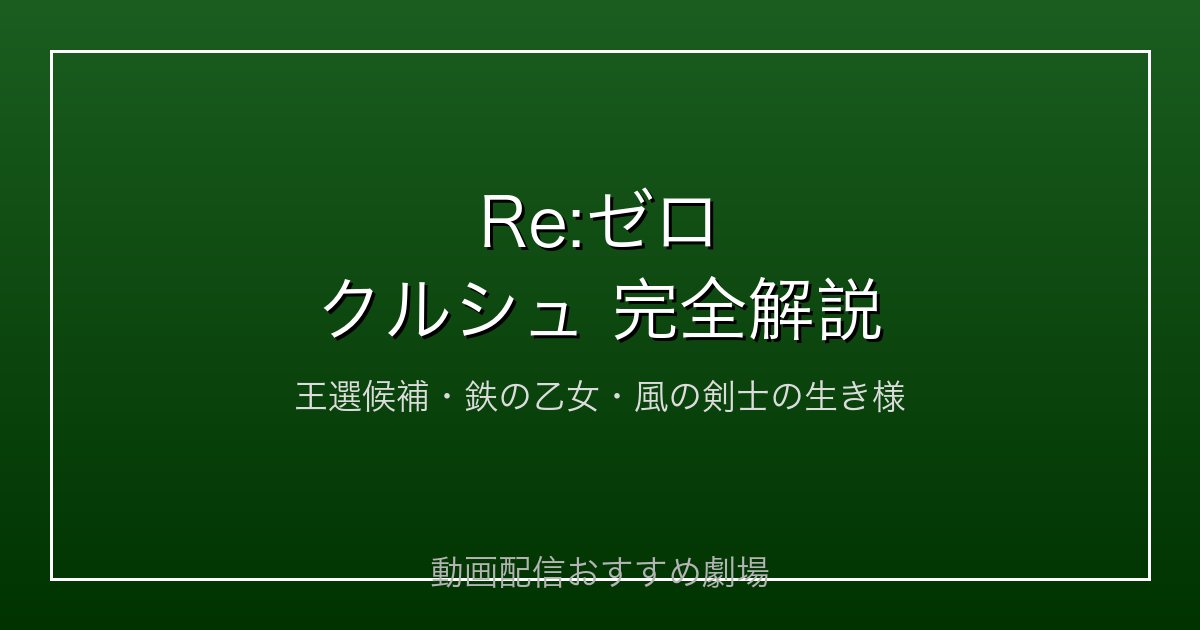 Re:ゼロ
クルシュ 完全解説

王選候補・鉄の乙女・風の剣士の生き様

動画配信おすすめ劇場